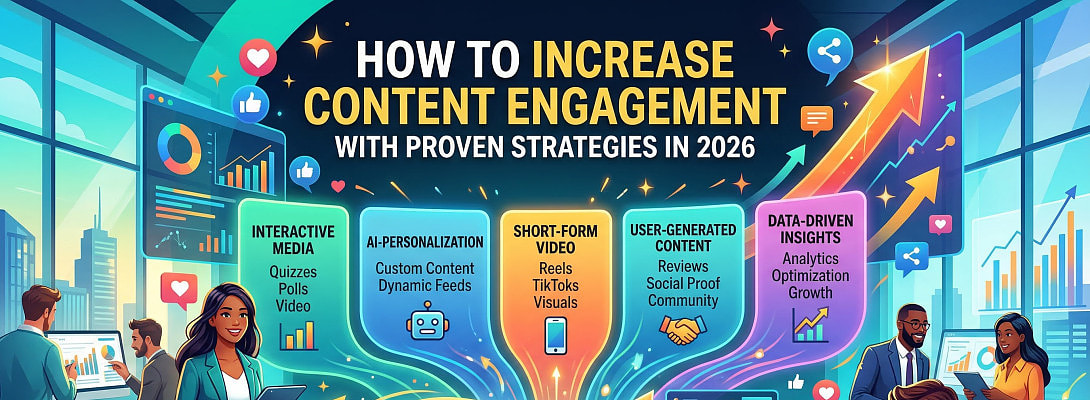 HOW TO INCREASE CONTENT ENGAGEMENT
WITH PROVEN STRATEGIES IN 2026

INTERACTIVE MEDIA
Quizzes
Polls
Video

AI-PERSONALIZATION
Custom Content
Dynamic Feeds

SHORT-FORM VIDEO
Reels
TikToks
Visuals

USER-GENERATED CONTENT
Reviews
Social Proof
Community

DATA-DRIVEN INSIGHTS
Analytics
Optimization
Growth